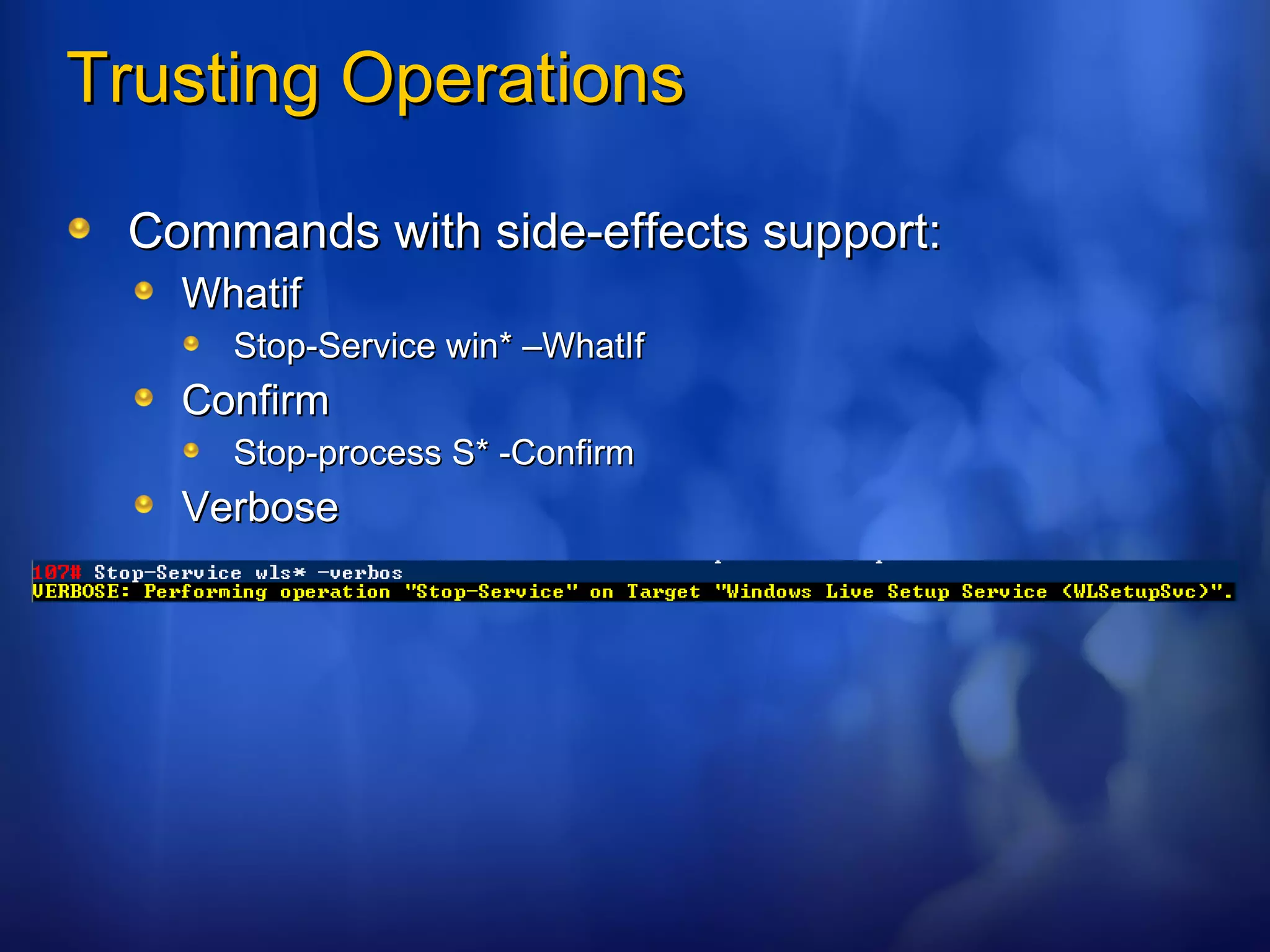 Trusting Operations

Commands with side-effects support:

Whatif

Stop-Service win* –WhatIf

Confirm

Stop-process S* -Confirm

Verbose

107# Stop-Service wls* -verbos
VERBOSE: Performing operation "Stop-Service" on Target "Windows Live Setup Service (WLSetupSvc)".